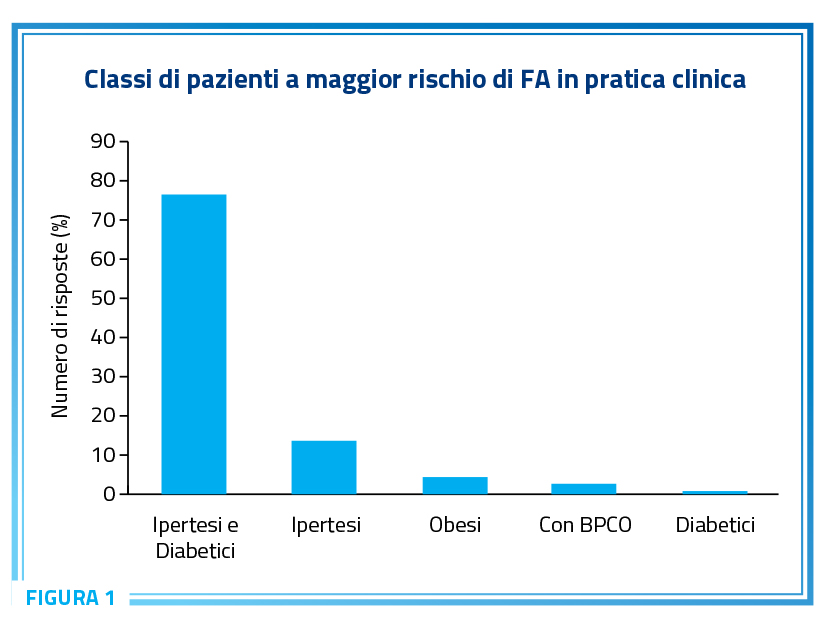 Classi di pazienti a maggior rischio di FA in pratica clinica

Numero di risposte (%)

90
80
70
60
50
40
30
20
10
0

Ipertesi e Diabetici
Ipertesi
Obesi
Con BPCO
Diabetici

FIGURA 1